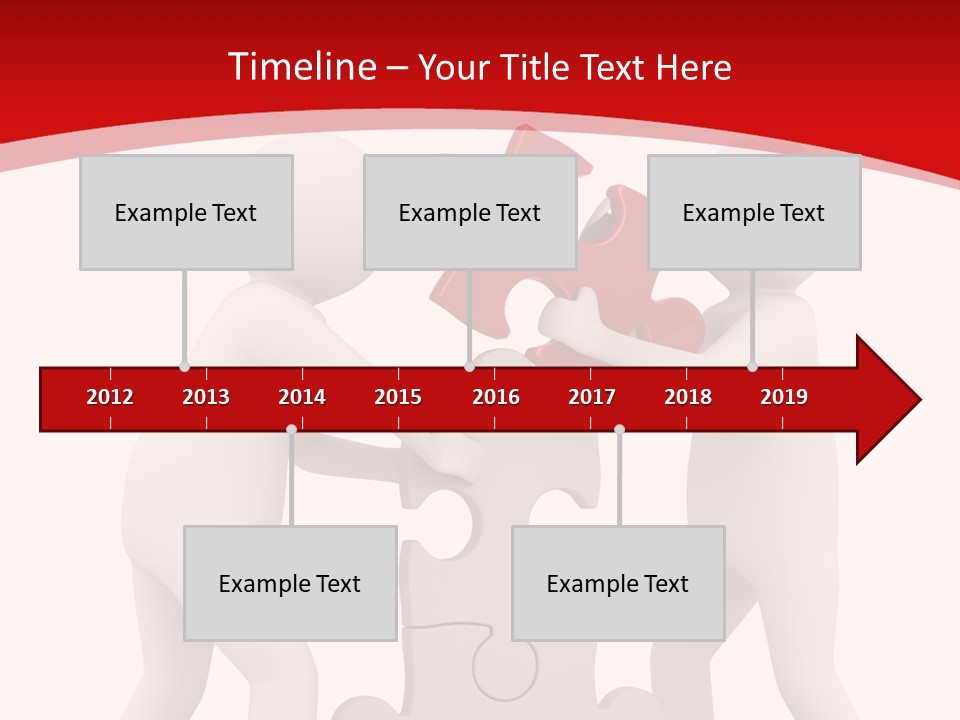 Timeline – Your Title Text Here

Example Text

Example Text

Example Text

2012 2013 2014 2015 2016 2017 2018 2019

Example Text

Example Text